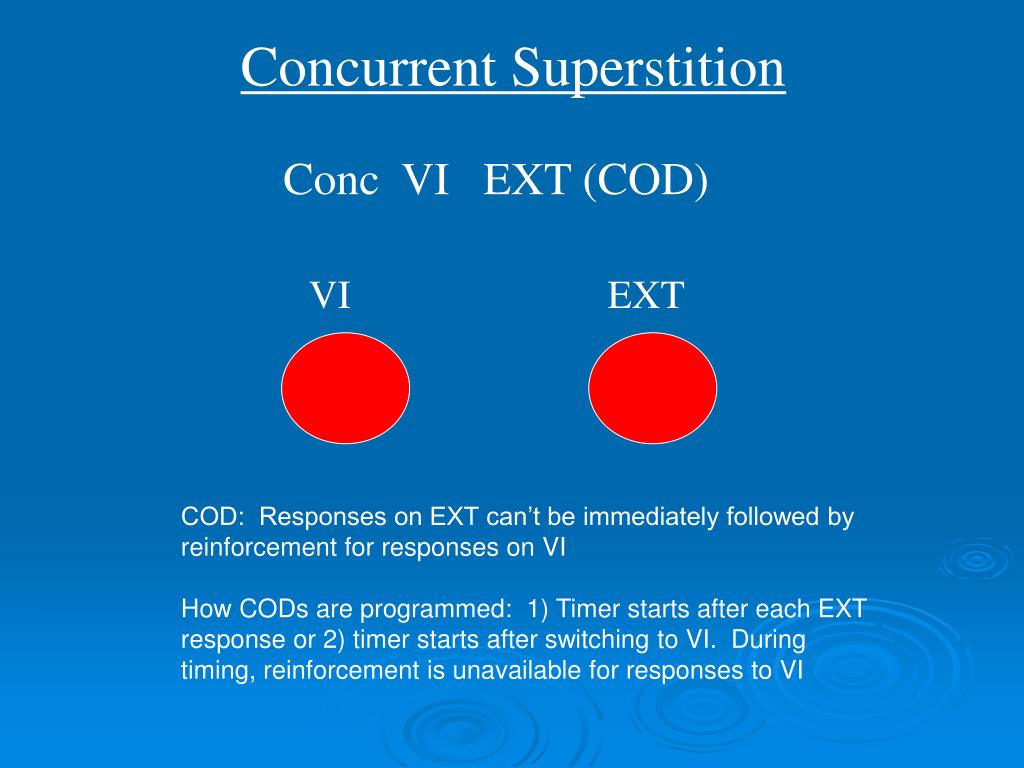 Concurrent Superstition

Conc VI EXT (COD)

VI

EXT

COD: Responses on EXT can’t be immediately followed by reinforcement for responses on VI

How CODs are programmed: 1) Timer starts after each EXT response or 2) timer starts after switching to VI. During timing, reinforcement is unavailable for responses to VI